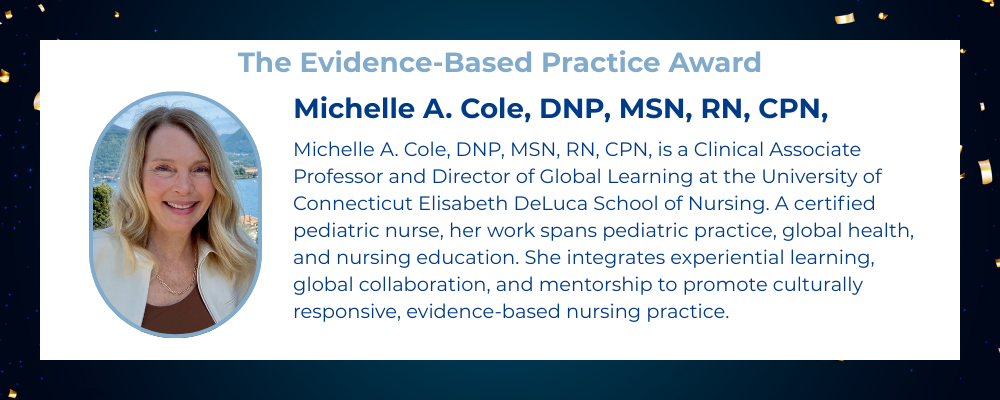 The Evidence-Based Practice Award

Michelle A. Cole, DNP, MSN, RN, CPN,

Michelle A. Cole, DNP, MSN, RN, CPN, is a Clinical Associate Professor and Director of Global Learning at the University of Connecticut Elisabeth DeLuca School of Nursing. A certified pediatric nurse, her work spans pediatric practice, global health, and nursing education. She integrates experiential learning, global collaboration, and mentorship to promote culturally responsive, evidence-based nursing practice.